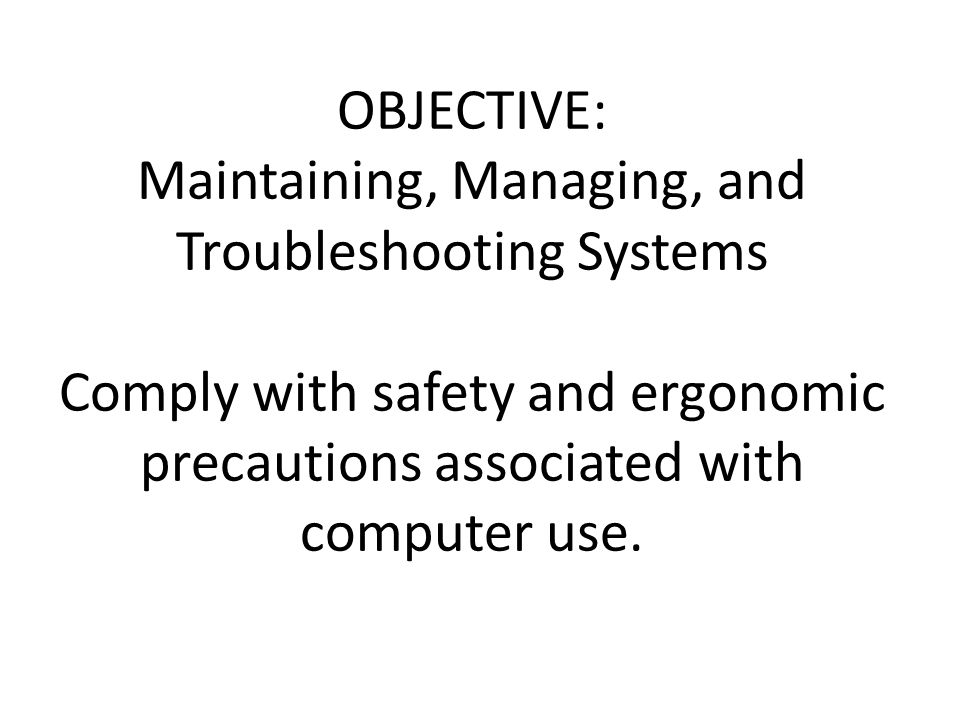 OBJECTIVE:
Maintaining, Managing, and Troubleshooting Systems

Comply with safety and ergonomic precautions associated with computer use.